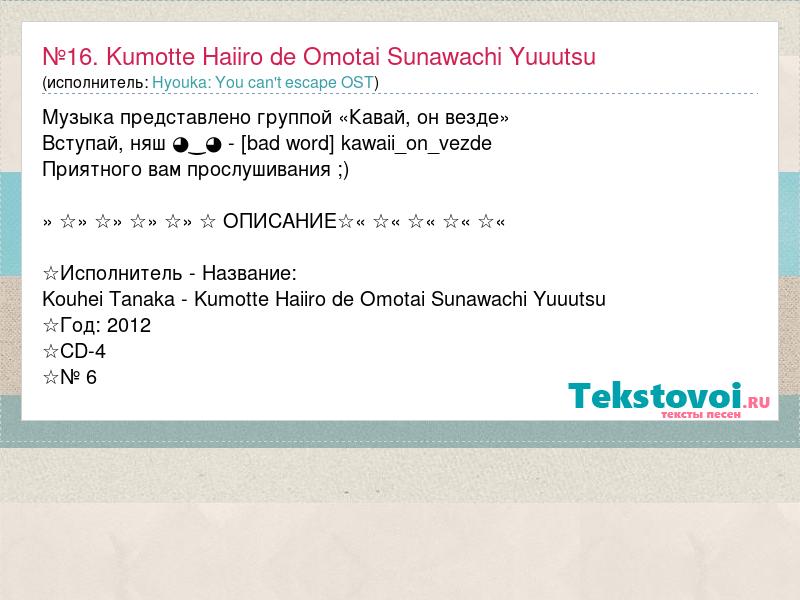 №16. Kumotte Haiiro de Omotai Sunawachi Yuuutsu
(исполнитель: Hyouka: You can't escape OST)

Музыка представлено группой «Кавай, он везде»
Вступай, няш ◕‿◕ - [bad word] kawaii_on_vezde
Приятного вам прослушивания ;)

» ☆» ☆» ☆» ☆» ☆ ОПИСАНИЕ☆« ☆« ☆« ☆« ☆«

☆Исполнитель - Название:
Kouhei Tanaka - Kumotte Haiiro de Omotai Sunawachi Yuuutsu
☆Год: 2012
☆CD-4
☆№ 6

Tekstovoi.RU
тексты песен